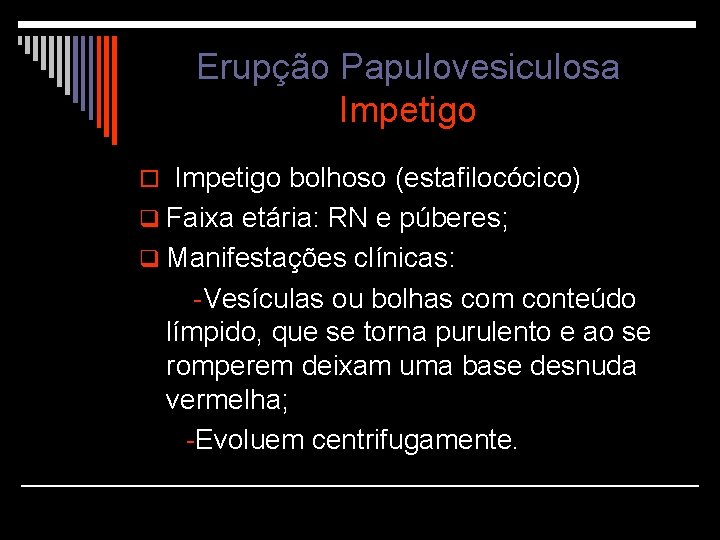 Erupção Papulovesiculosa
Impetigo

Impetigo bolhoso (estafilocócico)

Faixa etária: RN e púberes;

Manifestações clínicas:

-Vesículas ou bolhas com conteúdo límpido, que se torna purulento e ao se romperem deixam uma base desnuda vermelha;

-Evoluem centrifugamente.